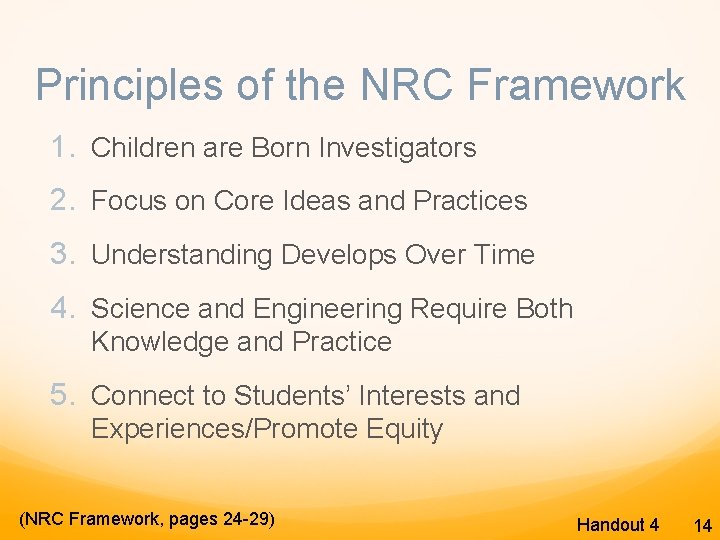 Principles of the NRC Framework

1. Children are Born Investigators
2. Focus on Core Ideas and Practices
3. Understanding Develops Over Time
4. Science and Engineering Require Both Knowledge and Practice
5. Connect to Students' Interests and Experiences/Promote Equity

(NRC Framework, pages 24-29)

Handout 4 14